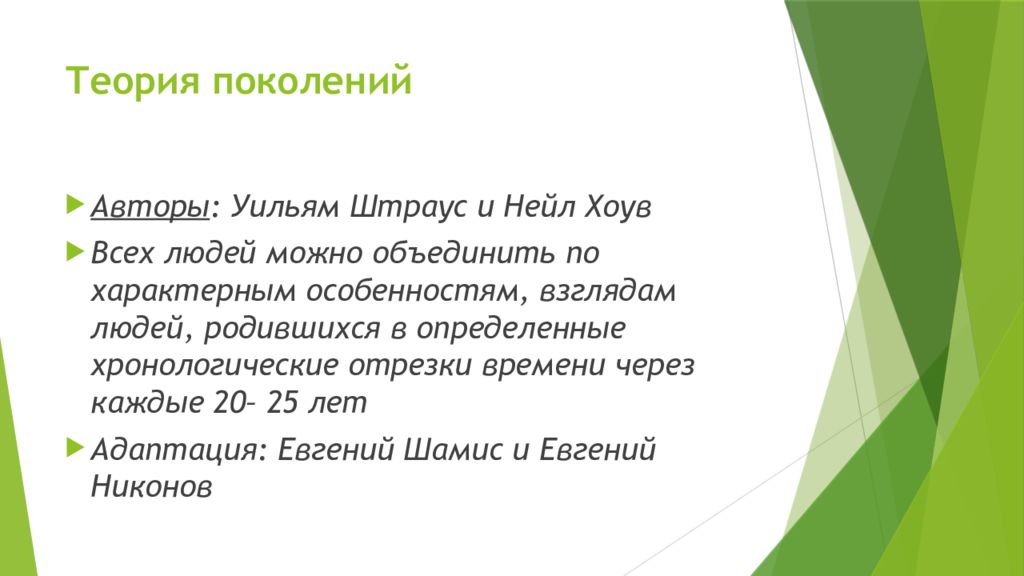 Теория поколений

Авторы: Уильям Штраус и Нейл Хоув

Всех людей можно объединить по характерным особенностям, взглядам людей, родившихся в определенные хронологические отрезки времени через каждые 20– 25 лет

Адаптация: Евгений Шамис и Евгений Никонов